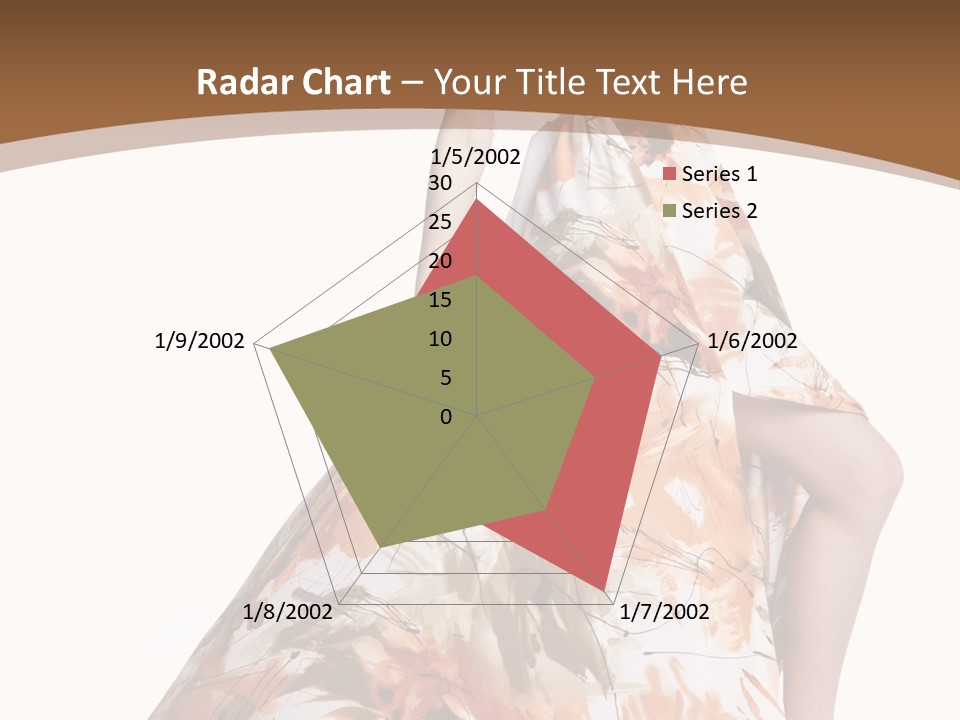 Radar Chart – Your Title Text Here

1/5/2002
30
25
20
15
10
5
0
1/6/2002
1/7/2002
1/8/2002
1/9/2002

Series 1
Series 2